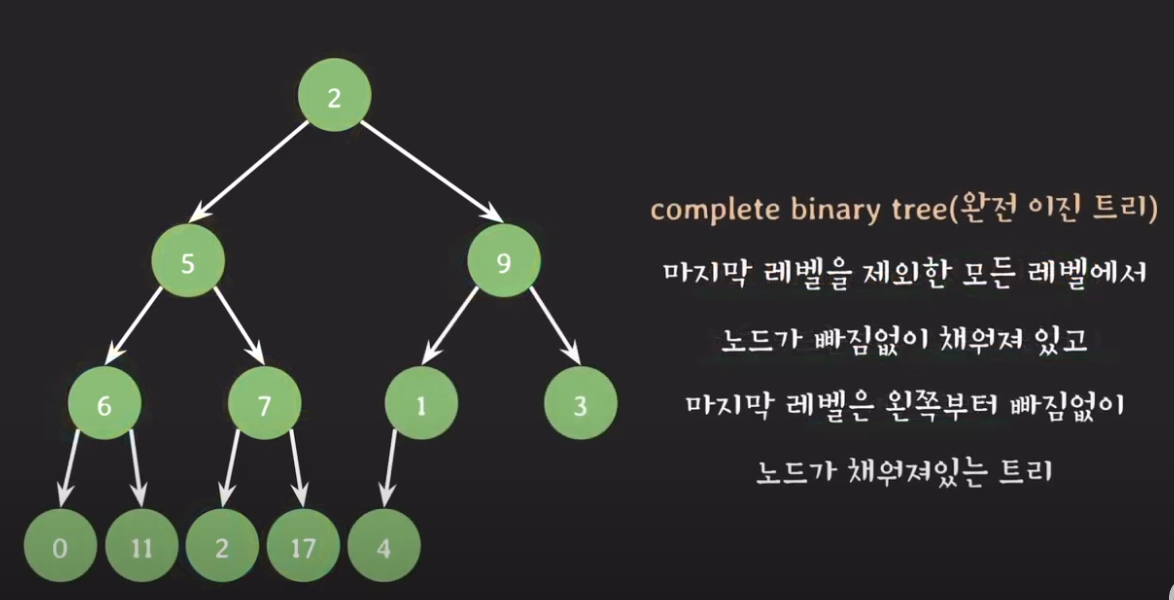 2

5

9

6

7

1

3

0

11

2

17

4

complete binary tree(완전 이진 트리)

마지막 레벨을 제외한 모든 레벨에서

노드가 빠짐없이 채워져 있고

마지막 레벨은 왼쪽부터 빠짐없이

노드가 채워져있는 트리